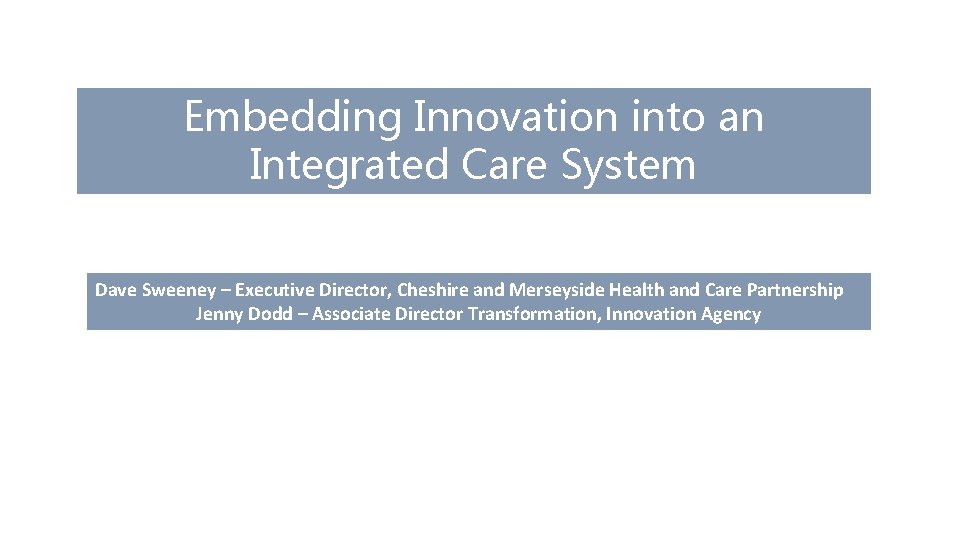 Embedding Innovation into an Integrated Care System

Dave Sweeney – Executive Director, Cheshire and Merseyside Health and Care Partnership
Jenny Dodd – Associate Director Transformation, Innovation Agency